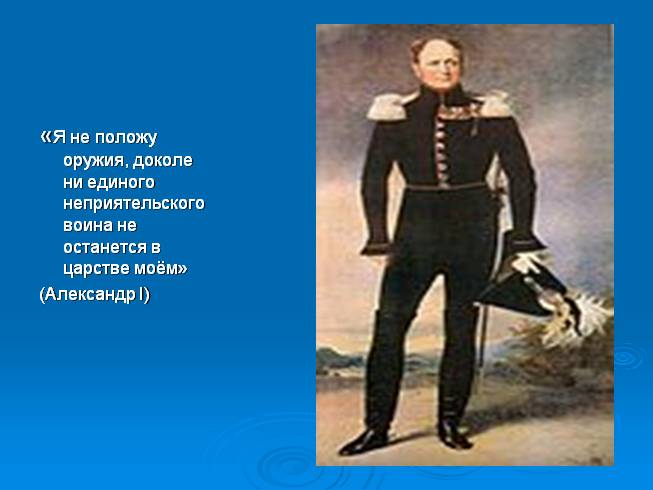 «Я не положу оружия, доколе ни единого неприятельского воина не останется в царстве моём»

(Александр I)